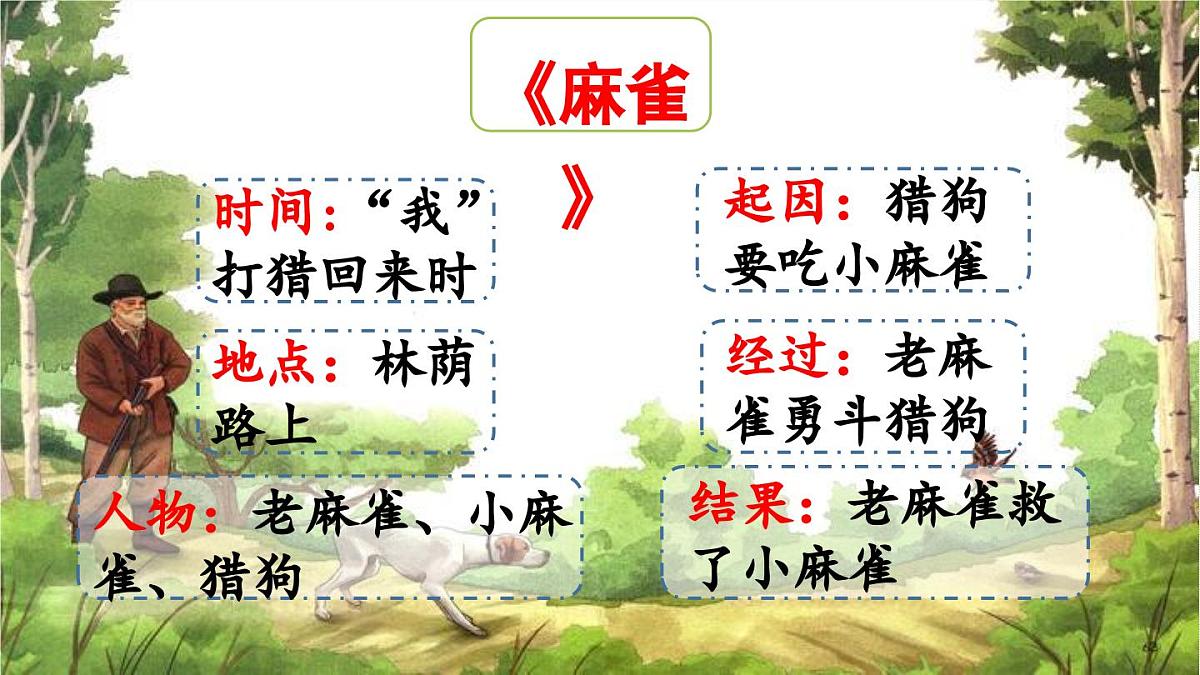 《麻雀》

时间：“我”打猎回来时

地点：林荫路上

人物：老麻雀、小麻雀、猎狗

起因：猎狗要吃小麻雀

经过：老麻雀勇斗猎狗

结果：老麻雀救了小麻雀